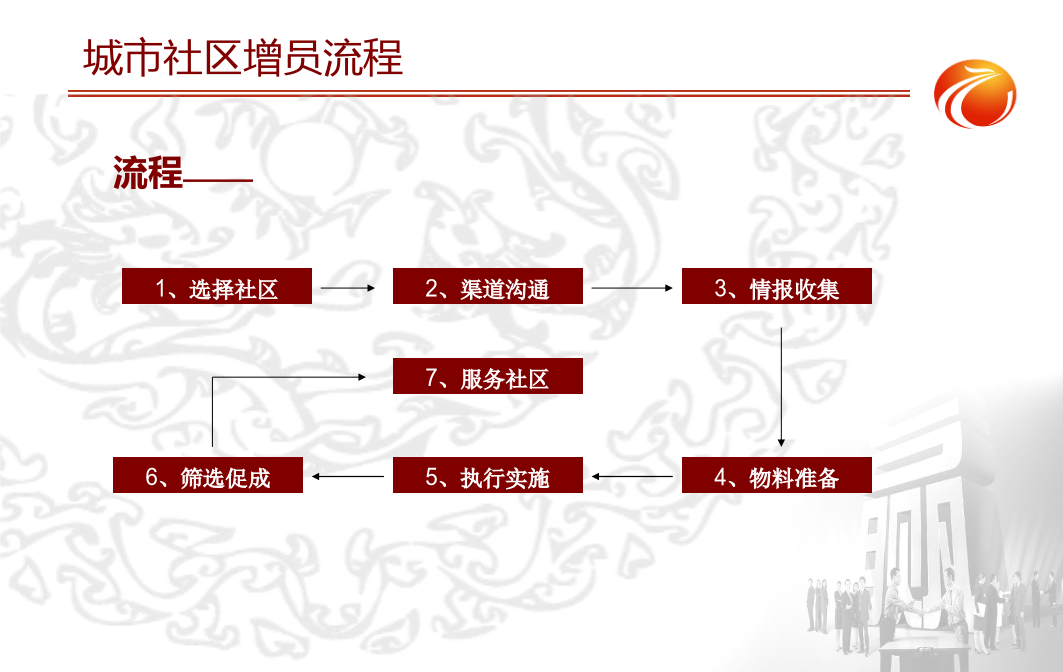 城市社区增员流程

流程——

1、选择社区

2、渠道沟通

3、情报收集

4、物料准备

5、执行实施

6、筛选促成

7、服务社区